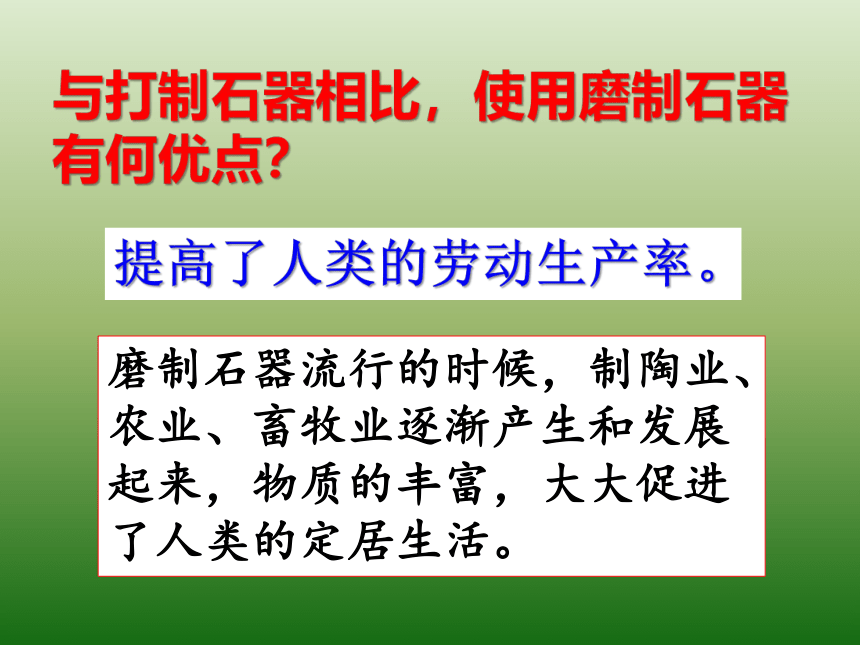 与打制石器相比，使用磨制石器有何优点?

提高了人类的劳动生产率。

磨制石器流行的时候，制陶业、农业、畜牧业逐渐产生和发展起来，物质的丰富，大大促进了人类的定居生活。